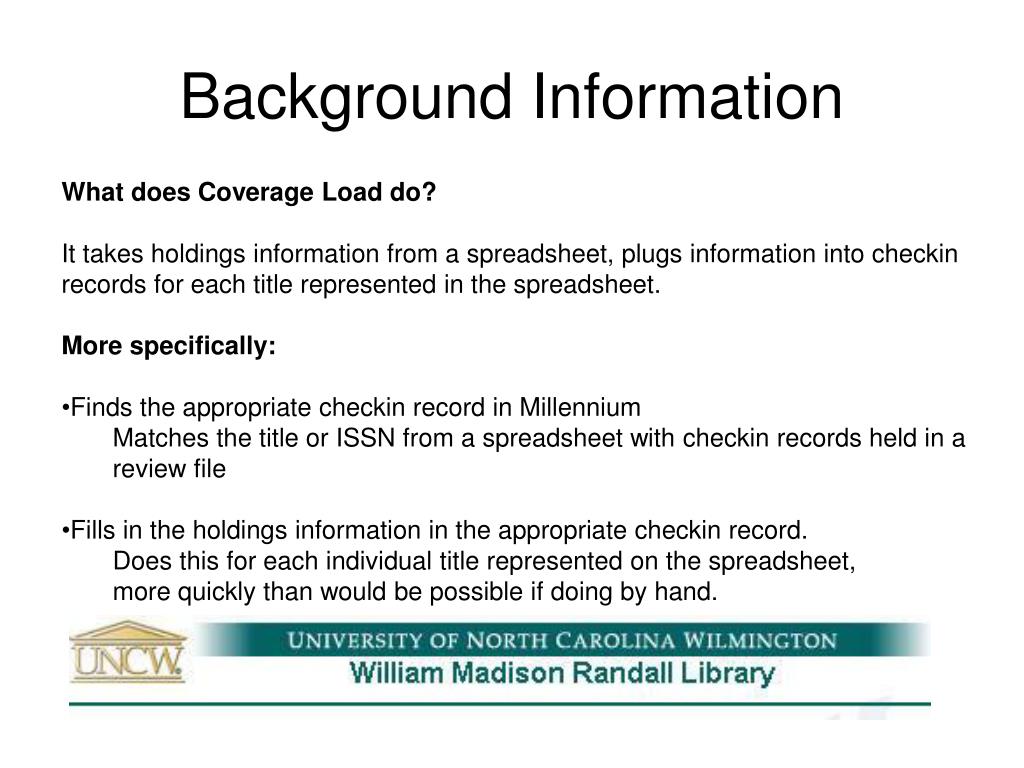 Background Information

What does Coverage Load do?

It takes holdings information from a spreadsheet, plugs information into checkin records for each title represented in the spreadsheet.

More specifically:

•Finds the appropriate checkin record in Millennium
Matches the title or ISSN from a spreadsheet with checkin records held in a review file

•Fills in the holdings information in the appropriate checkin record.
Does this for each individual title represented on the spreadsheet, more quickly than would be possible if doing by hand.

UNCW

UNIVERSITY OF NORTH CAROLINA WILMINGTON
William Madison Randall Library